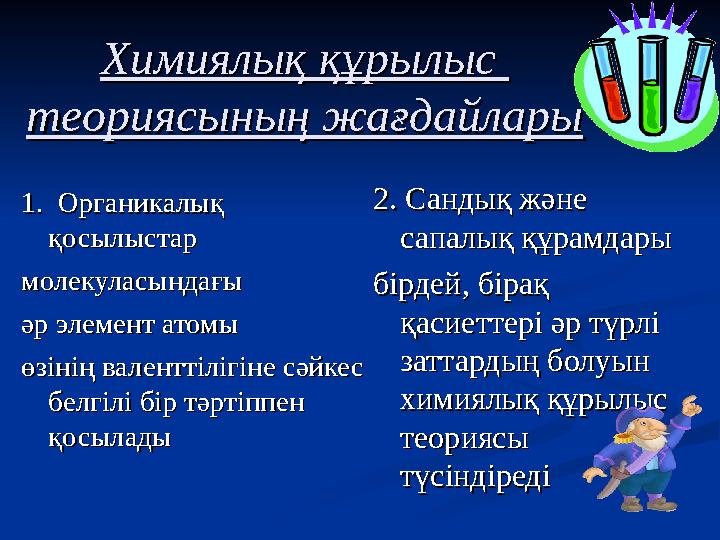 Химиялық құрылыс теориясының жағдайлары

1. Органикалық қосылыстар
молекуласындағы
әр элемент атомы
өзінің валенттілігіне сәйкес белгілі бір тәртіппен қосылады

2. Сандық және сапалық құрамдары
бірдей, бірақ қасиеттері әр түрлі заттардың болуын химиялық құрылыс теориясы түсіндіреді